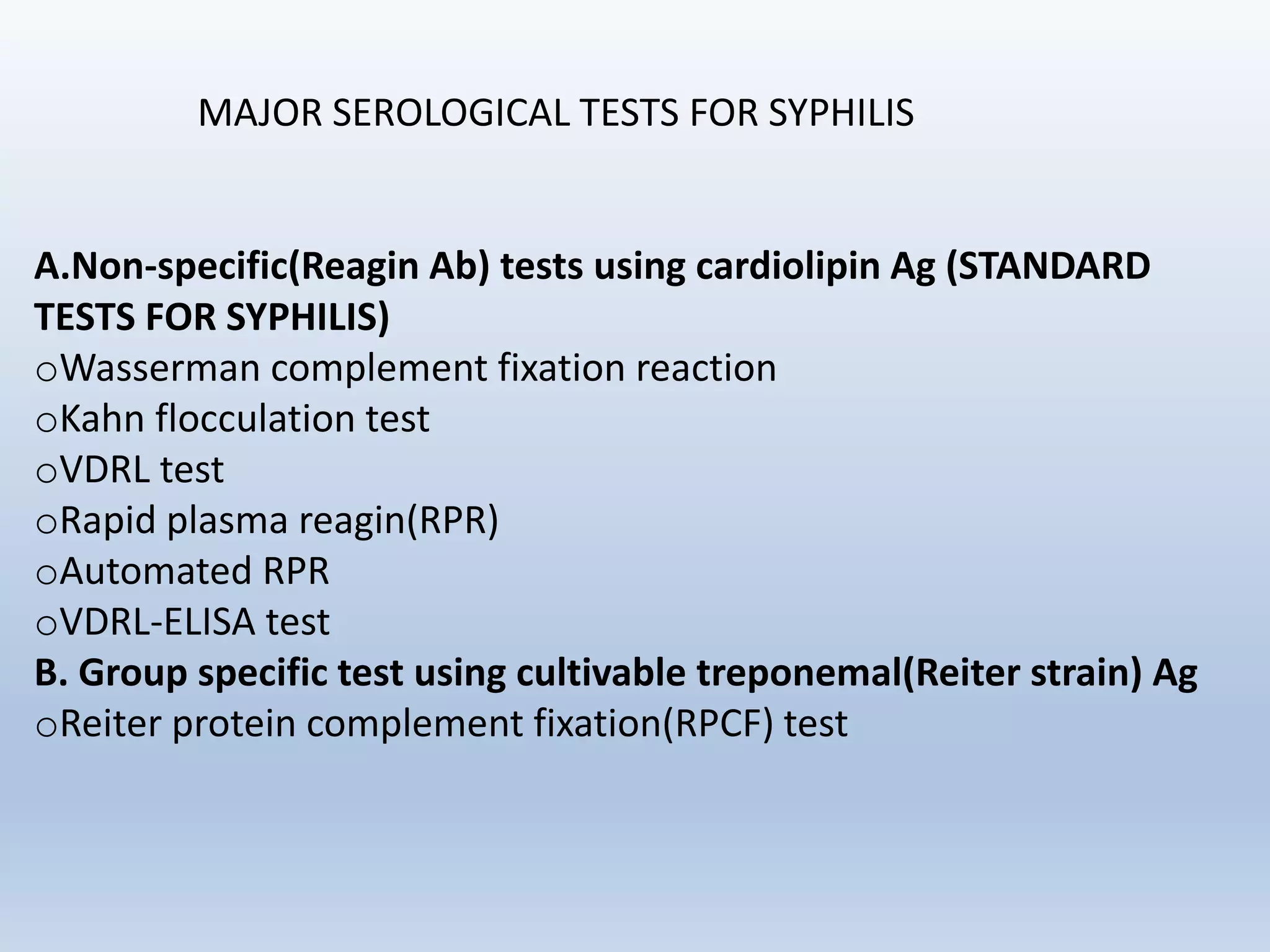 MAJOR SEROLOGICAL TESTS FOR SYPHILIS

A.Non-specific(Reagin Ab) tests using cardiolipin Ag (STANDARD TESTS FOR SYPHILIS)
oWasserman complement fixation reaction
oKahn flocculation test
oVDRL test
oRapid plasma reagin(RPR)
oAutomated RPR
oVDRL-ELISA test
B. Group specific test using cultivable treponemal(Reiter strain) Ag
oReiter protein complement fixation(RPCF) test